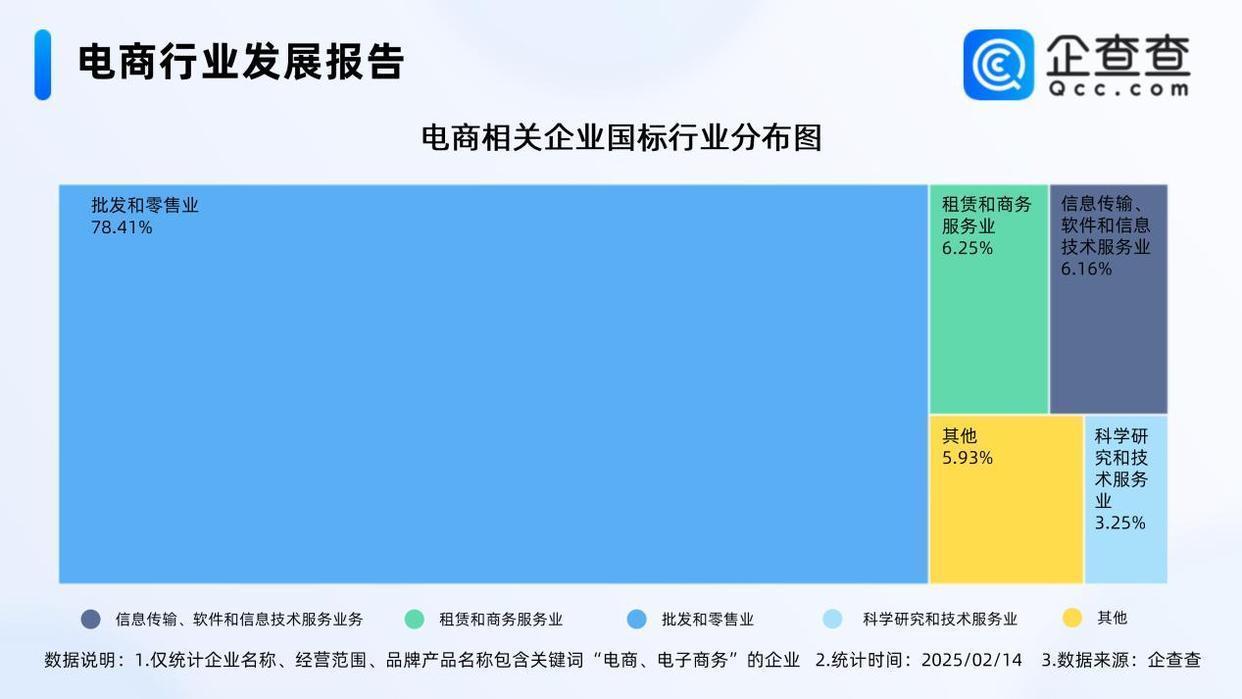 电商行业发展报告

企查查
Qcc.com

电商相关企业国标行业分布图

批发和零售业
78.41%

租赁和商务服务业
6.25%

信息传输、软件和信息技术服务业
6.16%

其他
5.93%

科学研究和技术服务业
3.25%

信息传输、软件和信息技术服务业务　租赁和商务服务业　批发和零售业　科学研究和技术服务业　其他

数据说明：1.仅统计企业名称、经营范围、品牌产品名称包含关键词“电商、电子商务”的企业　2.统计时间：2025/02/14　3.数据来源：企查查